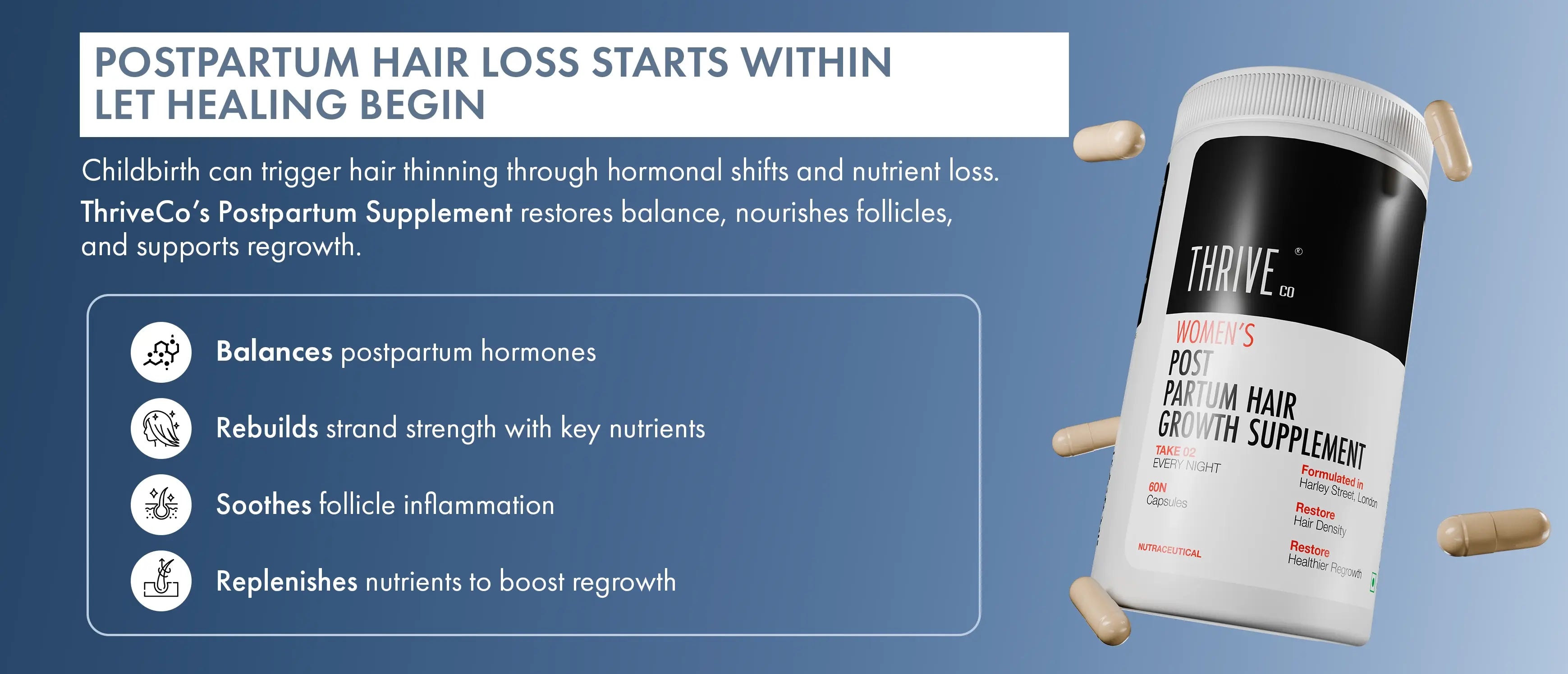 POSTPARTUM HAIR LOSS STARTS WITHIN
LET HEALING BEGIN

Childbirth can trigger hair thinning through hormonal shifts and nutrient loss. ThriveCo's Postpartum Supplement restores balance, nourishes follicles, and supports regrowth.

Balances postpartum hormones

Rebuilds strand strength with key nutrients

Soothes follicle inflammation

Replenishes nutrients to boost regrowth

THRIVE CO ®

WOMEN'S
POST
PARTUM HAIR
GROWTH SUPPLEMENT

TAKE 02
EVERY NIGHT

60N
Capsules

NUTRACEUTICAL

Formulated in
Harley Street, London

Restore
Hair Density

Restore
Healthier Regrowth